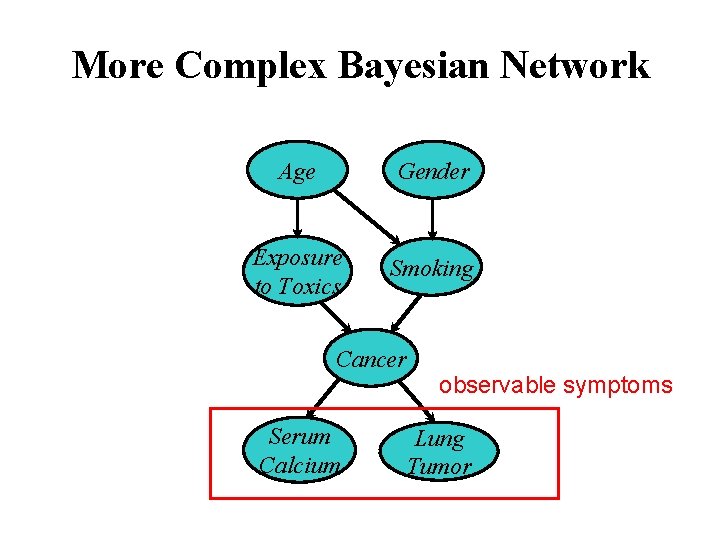 More Complex Bayesian Network

Age

Gender

Exposure to Toxics

Smoking

Cancer

observable symptoms

Serum Calcium

Lung Tumor